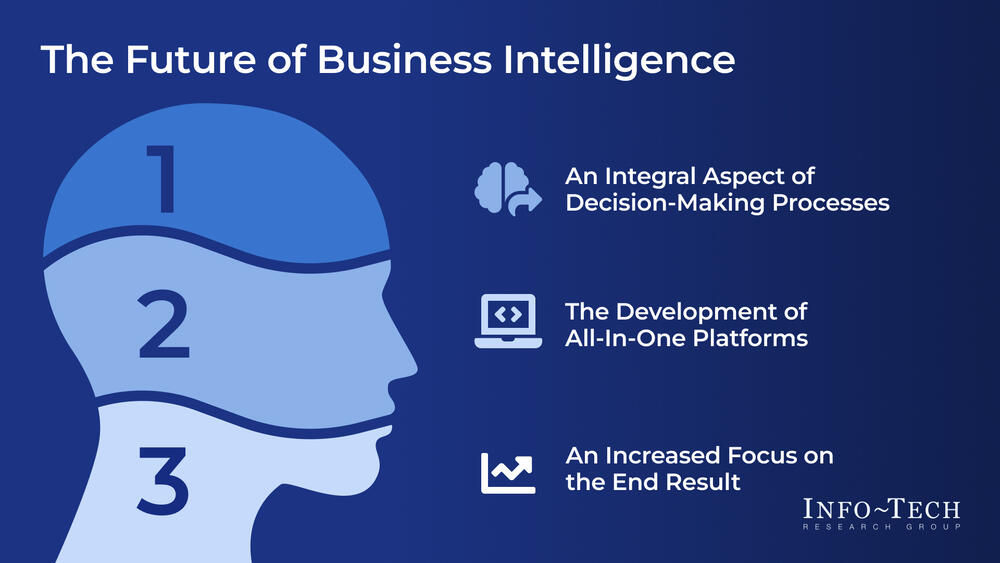 The Future of Business Intelligence

1

2

3

An Integral Aspect of Decision-Making Processes

The Development of All-In-One Platforms

An Increased Focus on the End Result

INFO~TECH
RESEARCH GROUP